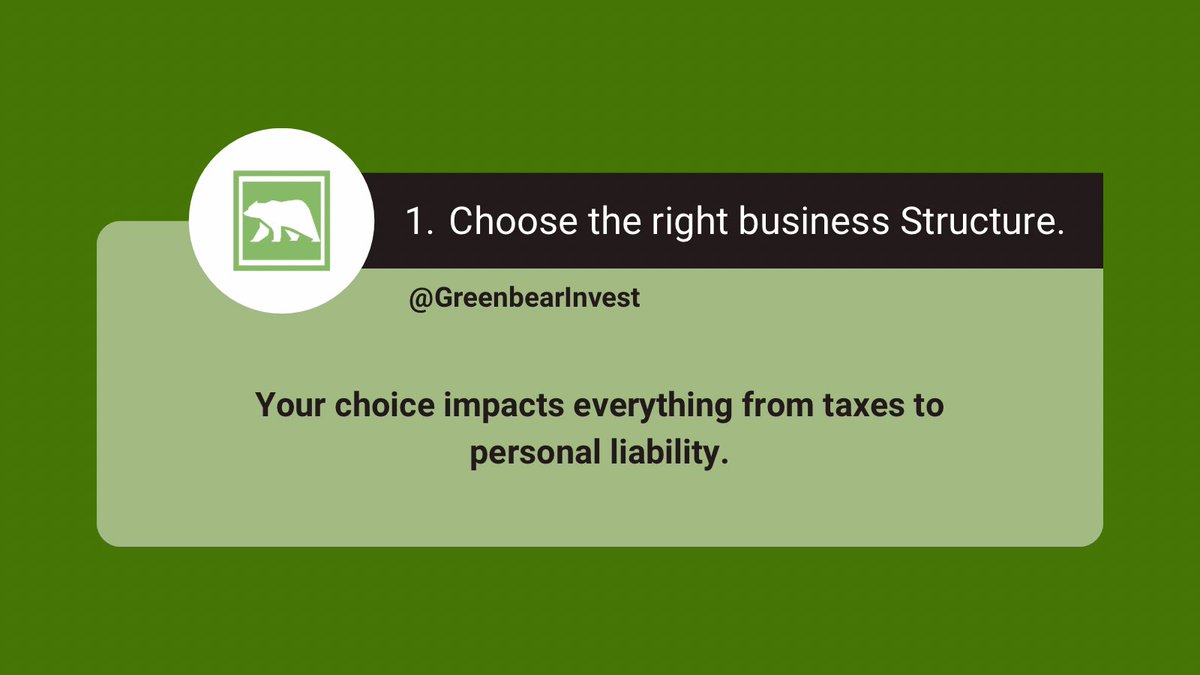 1. Choose the right business Structure.

@GreenbearInvest

Your choice impacts everything from taxes to personal liability.